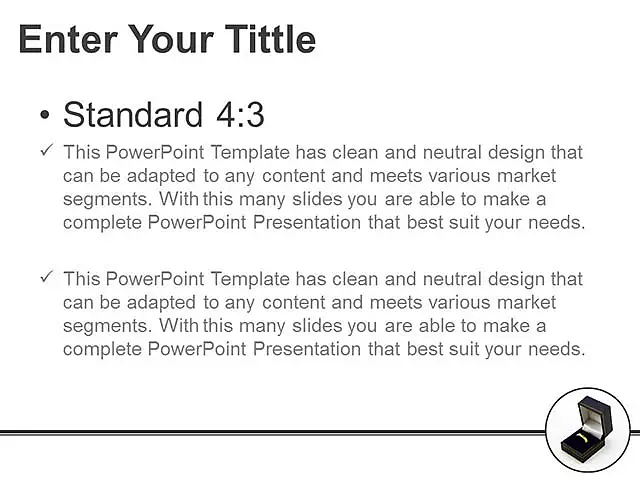 Enter Your Tittle

• Standard 4:3

✓ This PowerPoint Template has clean and neutral design that can be adapted to any content and meets various market segments. With this many slides you are able to make a complete PowerPoint Presentation that best suit your needs.

✓ This PowerPoint Template has clean and neutral design that can be adapted to any content and meets various market segments. With this many slides you are able to make a complete PowerPoint Presentation that best suit your needs.